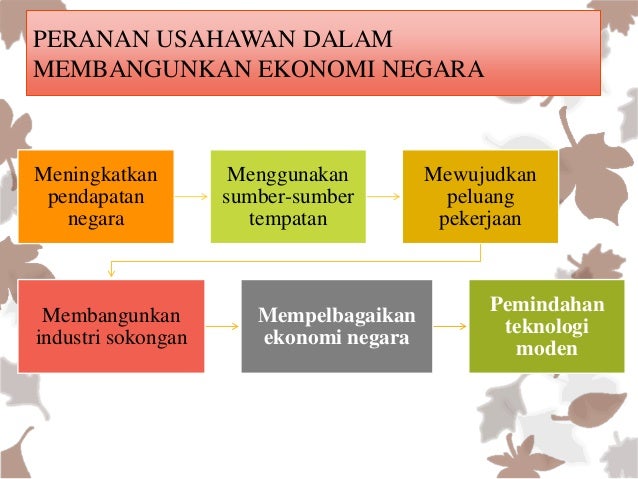 PERANAN USAHAWAN DALAM MEMBANGUNKAN EKONOMI NEGARA

Meningkatkan pendapatan negara

Menggunakan sumber-sumber tempatan

Mewujudkan peluang pekerjaan

Membangunkan industri sokongan

Mempelbagaikan ekonomi negara

Pemindahan teknologi moden